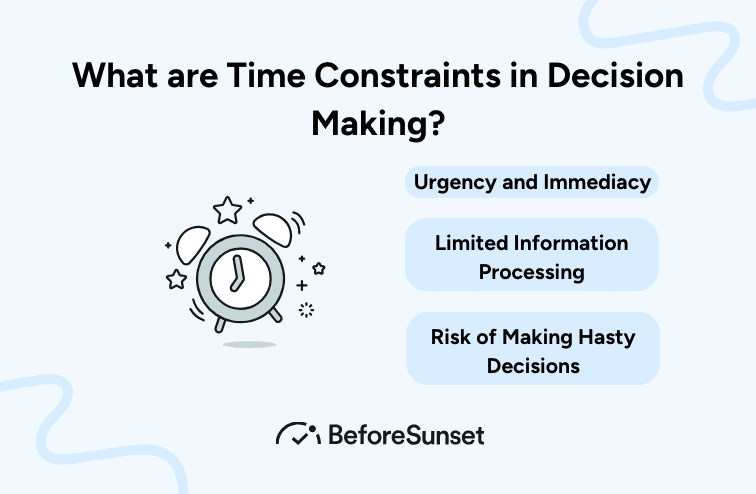 What are Time Constraints in Decision Making?

Urgency and Immediacy

Limited Information Processing

Risk of Making Hasty Decisions

BeforeSunset